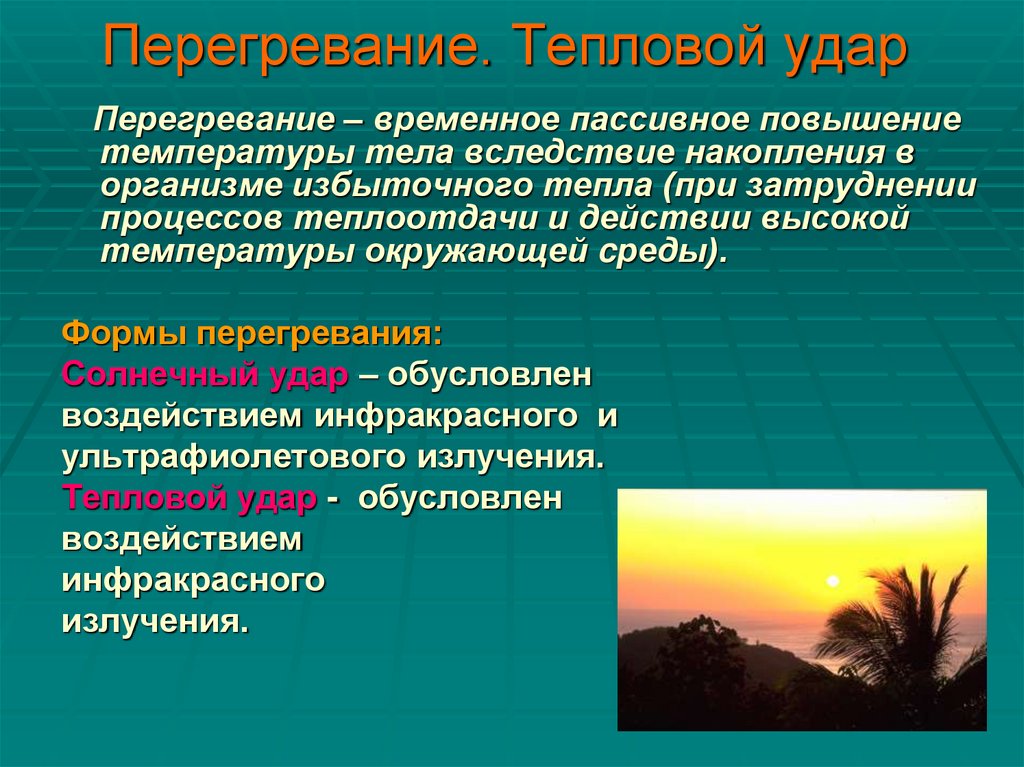 Перегревание. Тепловой удар

Перегревание – временное пассивное повышение температуры тела вследствие накопления в организме избыточного тепла (при затруднении процессов теплоотдачи и действии высокой температуры окружающей среды).

Формы перегревания:
Солнечный удар – обусловлен воздействием инфракрасного и ультрафиолетового излучения.
Тепловой удар - обусловлен воздействием инфракрасного излучения.